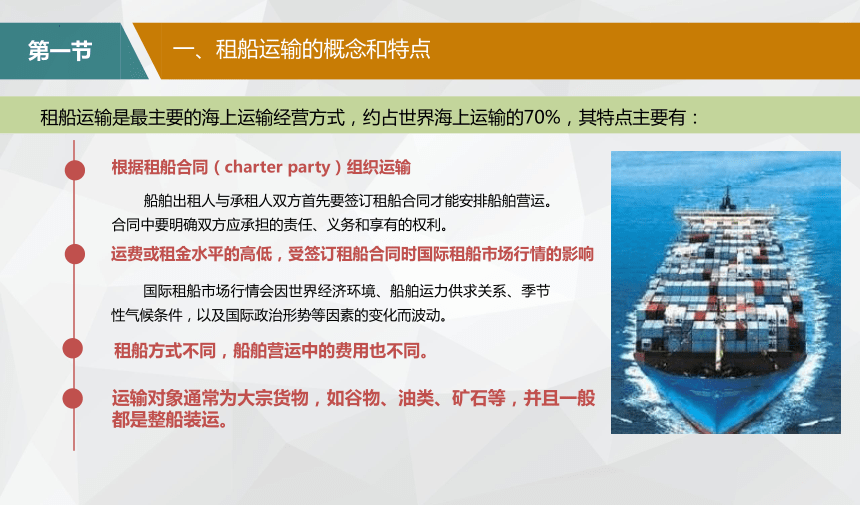 第一节

一、租船运输的概念和特点

租船运输是最主要的海上运输经营方式，约占世界海上运输的70%，其特点主要有：

根据租船合同（charter party）组织运输

船舶出租人与承租人双方首先要签订租船合同才能安排船舶营运。合同中要明确双方应承担的责任、义务和享有的权利。

运费或租金水平的高低，受签订租船合同时国际租船市场行情的影响

国际租船市场行情会因世界经济环境、船舶运力供求关系、季节性气候条件，以及国际政治形势等因素的变化而波动。

租船方式不同，船舶营运中的费用也不同。

运输对象通常为大宗货物，如谷物、油类、矿石等，并且一般都是整船装运。